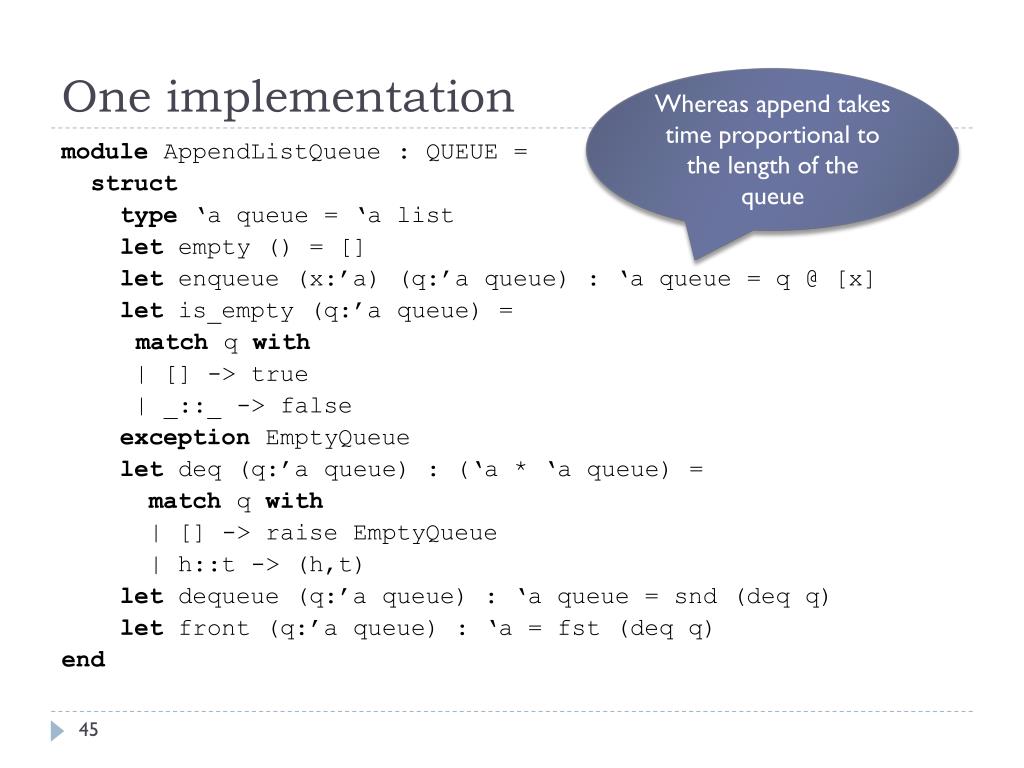 One implementation

Whereas append takes time proportional to the length of the queue

module AppendListQueue : QUEUE =
  struct
    type ‘a queue = ‘a list
    let empty () = []
    let enqueue (x:’a) (q:’a queue) : ‘a queue = q @ [x]
    let is_empty (q:’a queue) =
      match q with
      | [] -> true
      | _::_ -> false
    exception EmptyQueue
    let deq (q:’a queue) : (‘a * ‘a queue) =
      match q with
      | [] -> raise EmptyQueue
      | h::t -> (h,t)
    let dequeue (q:’a queue) : ‘a queue = snd (deq q)
    let front (q:’a queue) : ‘a = fst (deq q)
end

45